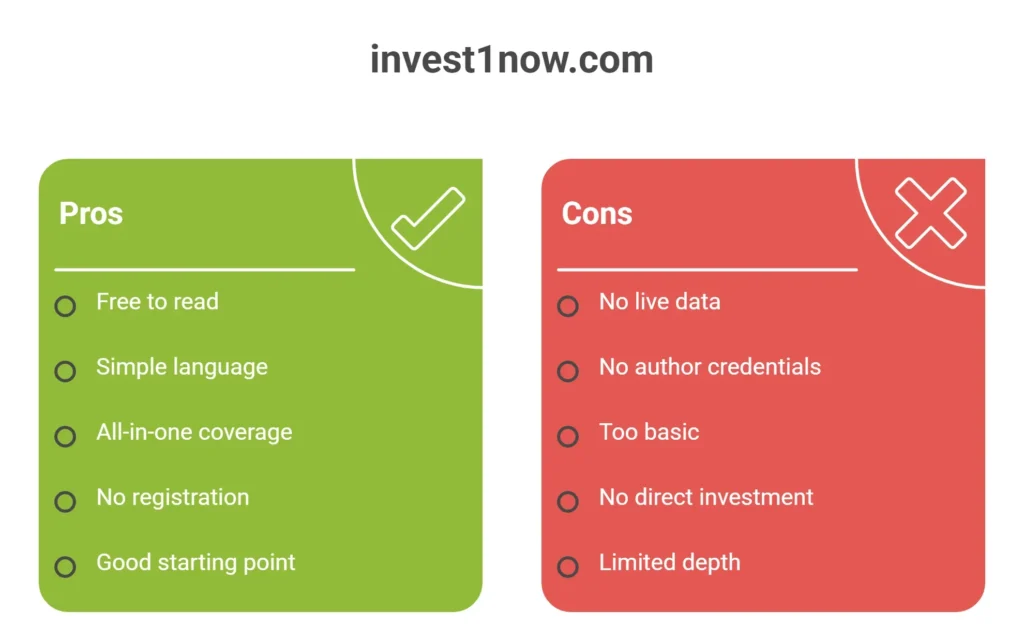 invest1now.com

Pros

Free to read

Simple language

All-in-one coverage

No registration

Good starting point

Cons

No live data

No author credentials

Too basic

No direct investment

Limited depth